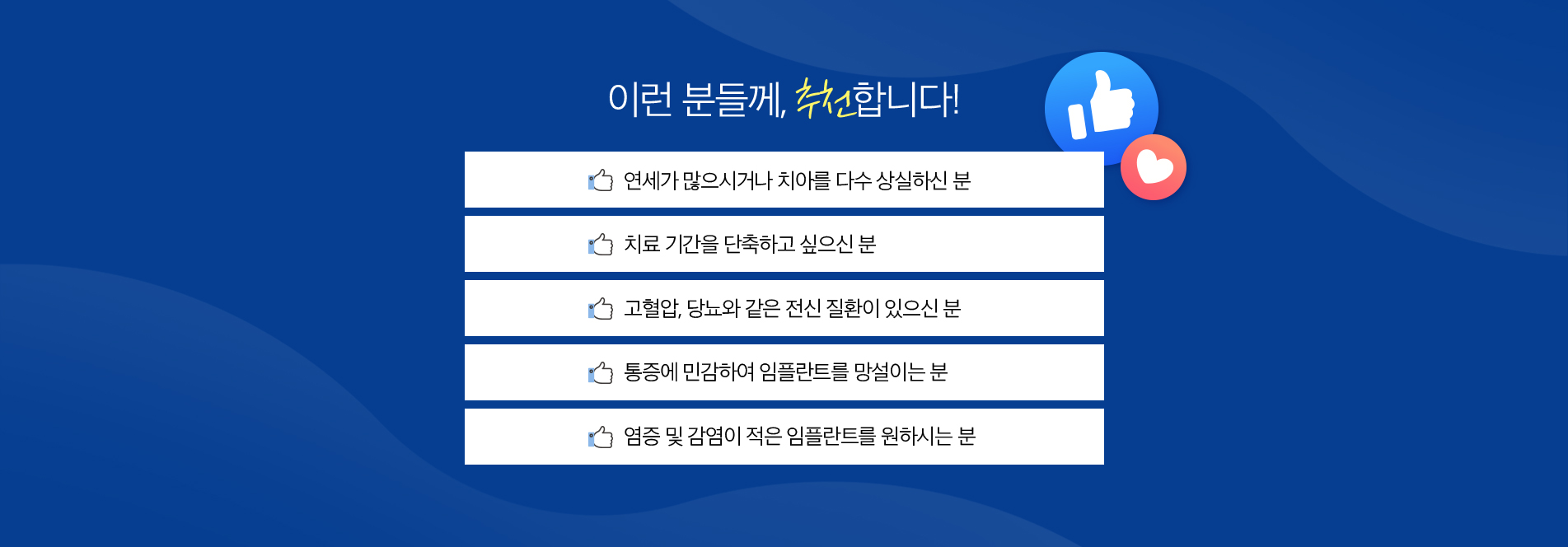 이런 분들께, 추천합니다!

연세가 많으시거나 치아를 다수 상실하신 분

치료 기간을 단축하고 싶으신 분

고혈압, 당뇨와 같은 전신 질환이 있으신 분

통증에 민감하여 임플란트를 망설이는 분

염증 및 감염이 적은 임플란트를 원하시는 분